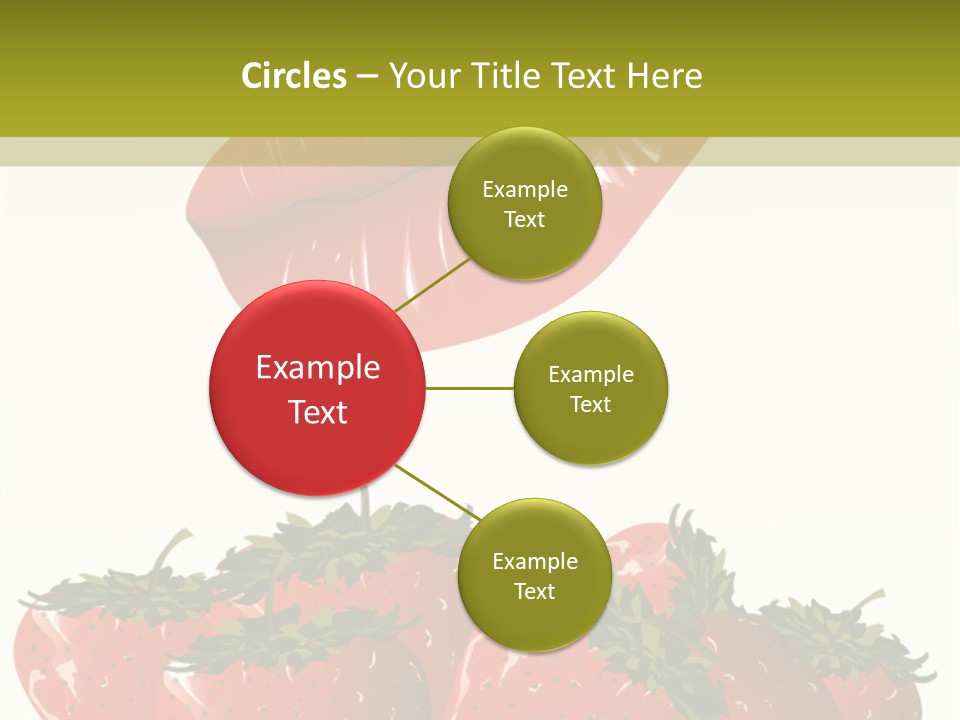 Circles – Your Title Text Here

Example Text

Example Text

Example Text

Example Text